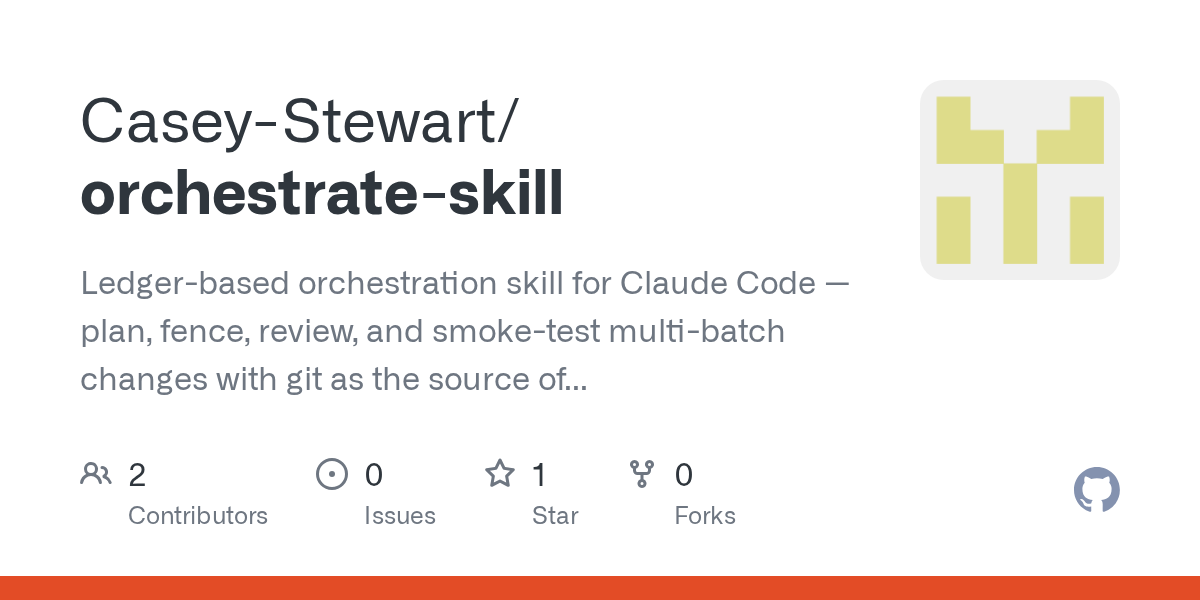 Casey-Stewart/
orchestrate-skill

Ledger-based orchestration skill for Claude Code — plan, fence, review, and smoke-test multi-batch changes with git as the source of...

2
Contributors

0
Issues

1
Star

0
Forks